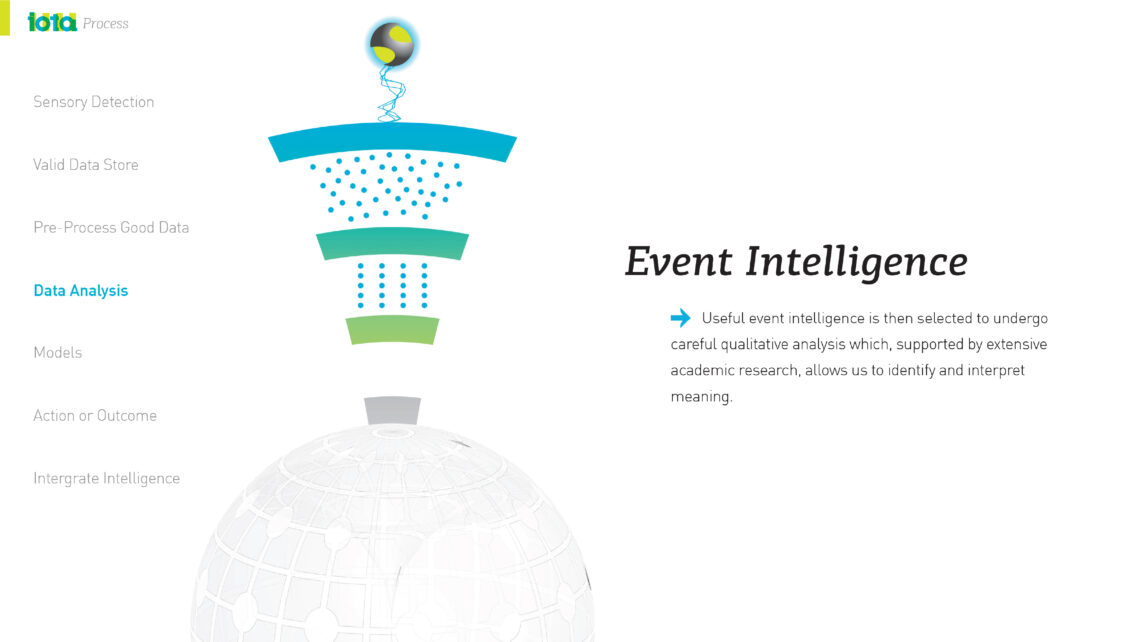 iota Process

Sensory Detection

Valid Data Store

Pre-Process Good Data

Data Analysis

Models

Action or Outcome

Intergrate Intelligence

Event Intelligence

Useful event intelligence is then selected to undergo careful qualitative analysis which, supported by extensive academic research, allows us to identify and interpret meaning.